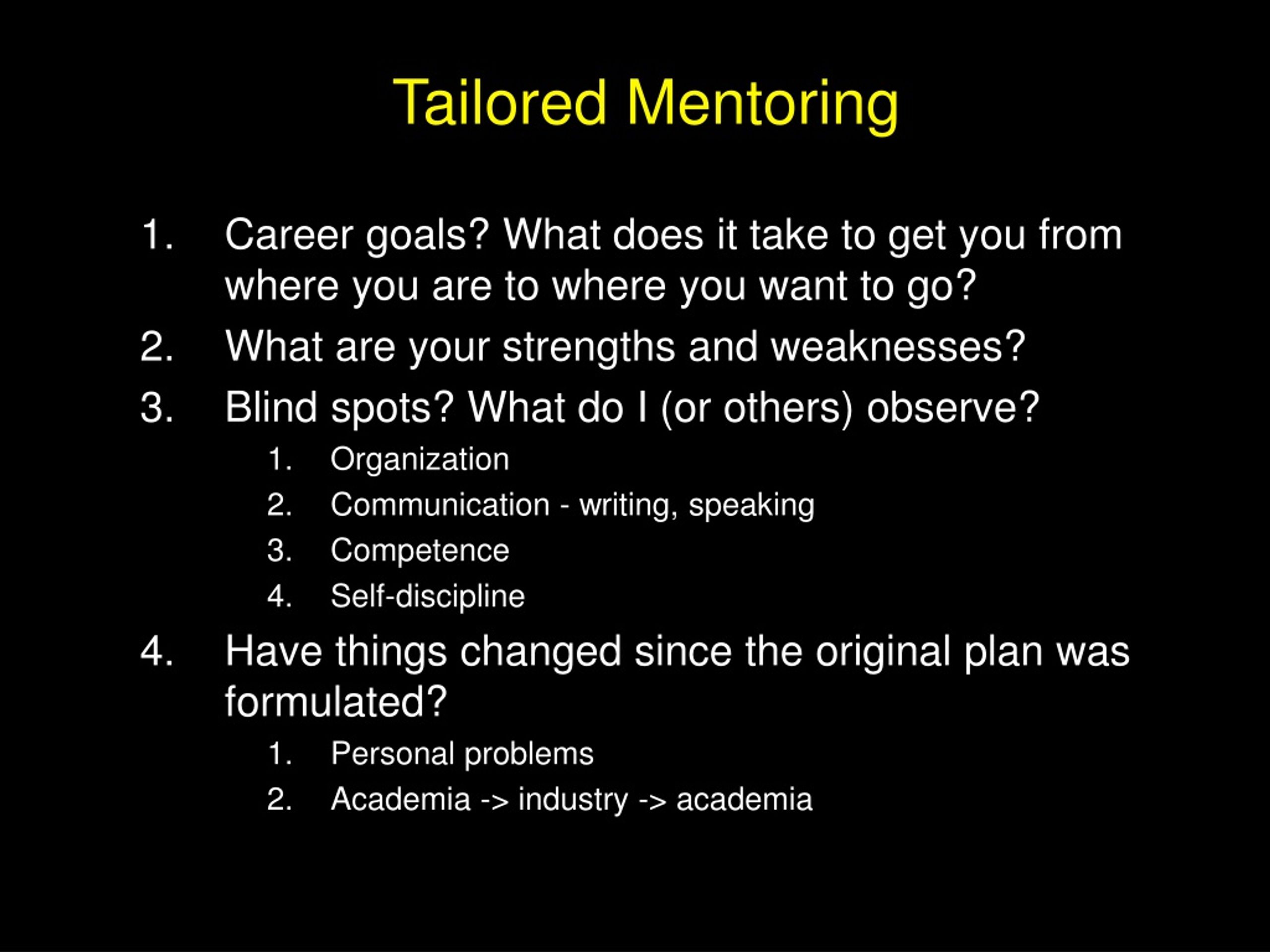 Tailored Mentoring

1. Career goals? What does it take to get you from where you are to where you want to go?
2. What are your strengths and weaknesses?
3. Blind spots? What do I (or others) observe?
   1. Organization
   2. Communication - writing, speaking
   3. Competence
   4. Self-discipline
4. Have things changed since the original plan was formulated?
   1. Personal problems
   2. Academia -> industry -> academia